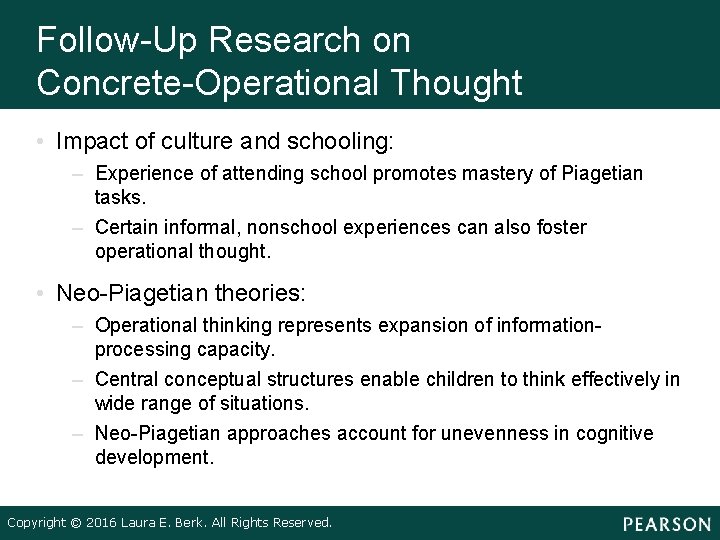 Follow-Up Research on Concrete-Operational Thought

• Impact of culture and schooling:
– Experience of attending school promotes mastery of Piagetian tasks.
– Certain informal, nonschool experiences can also foster operational thought.

• Neo-Piagetian theories:
– Operational thinking represents expansion of information-processing capacity.
– Central conceptual structures enable children to think effectively in wide range of situations.
– Neo-Piagetian approaches account for unevenness in cognitive development.

Copyright © 2016 Laura E. Berk. All Rights Reserved.

PEARSON